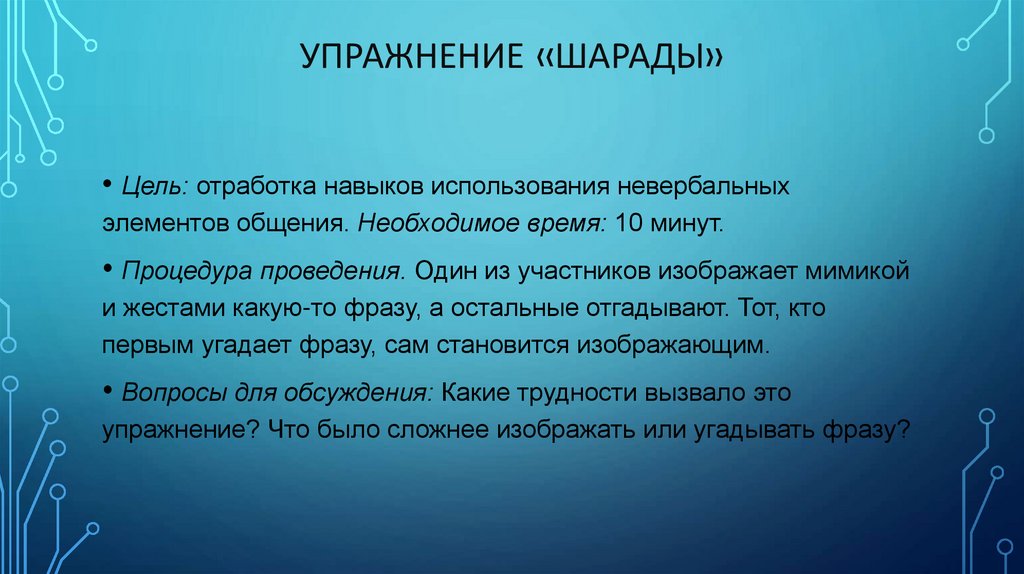 УПРАЖНЕНИЕ «ШАРАДЫ»

• Цель: отработка навыков использования невербальных элементов общения. Необходимое время: 10 минут.

• Процедура проведения. Один из участников изображает мимикой и жестами какую-то фразу, а остальные отгадывают. Тот, кто первым угадает фразу, сам становится изображающим.

• Вопросы для обсуждения: Какие трудности вызвало это упражнение? Что было сложнее изображать или угадывать фразу?